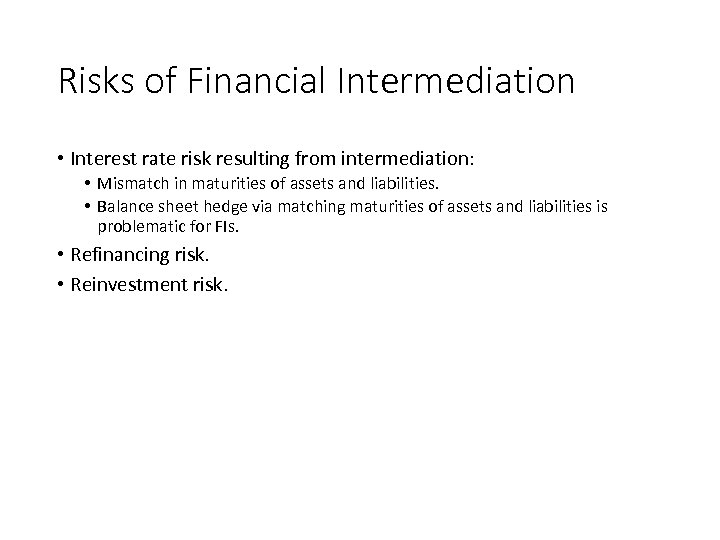 Risks of Financial Intermediation

• Interest rate risk resulting from intermediation:
  • Mismatch in maturities of assets and liabilities.
  • Balance sheet hedge via matching maturities of assets and liabilities is problematic for FIs.
• Refinancing risk.
• Reinvestment risk.